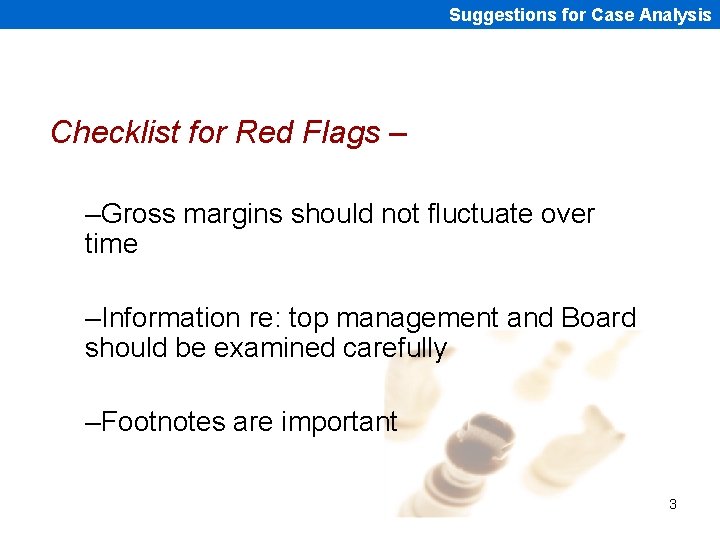 Suggestions for Case Analysis

Checklist for Red Flags –

–Gross margins should not fluctuate over time

–Information re: top management and Board should be examined carefully

–Footnotes are important

3